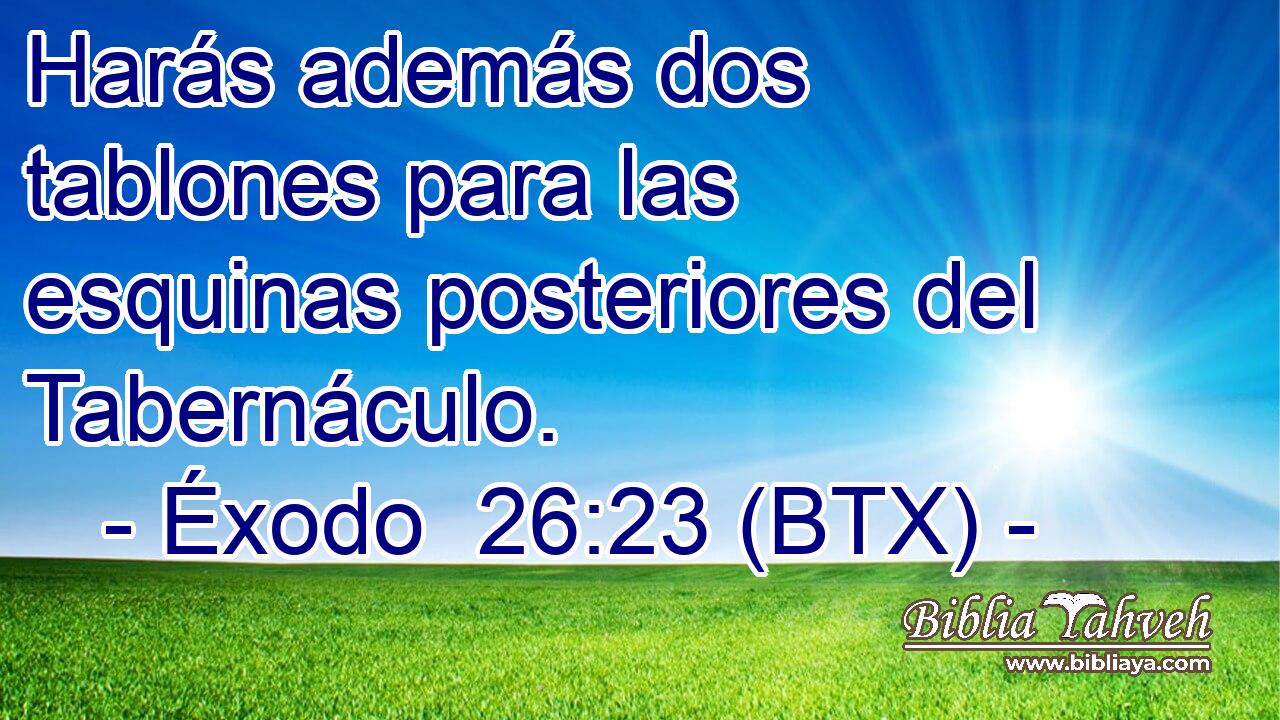 Harás además dos tablones para las esquinas posteriores del Tabernáculo.

- Éxodo 26:23 (BTX) -

Biblia Yahveh
www.bibliaya.com